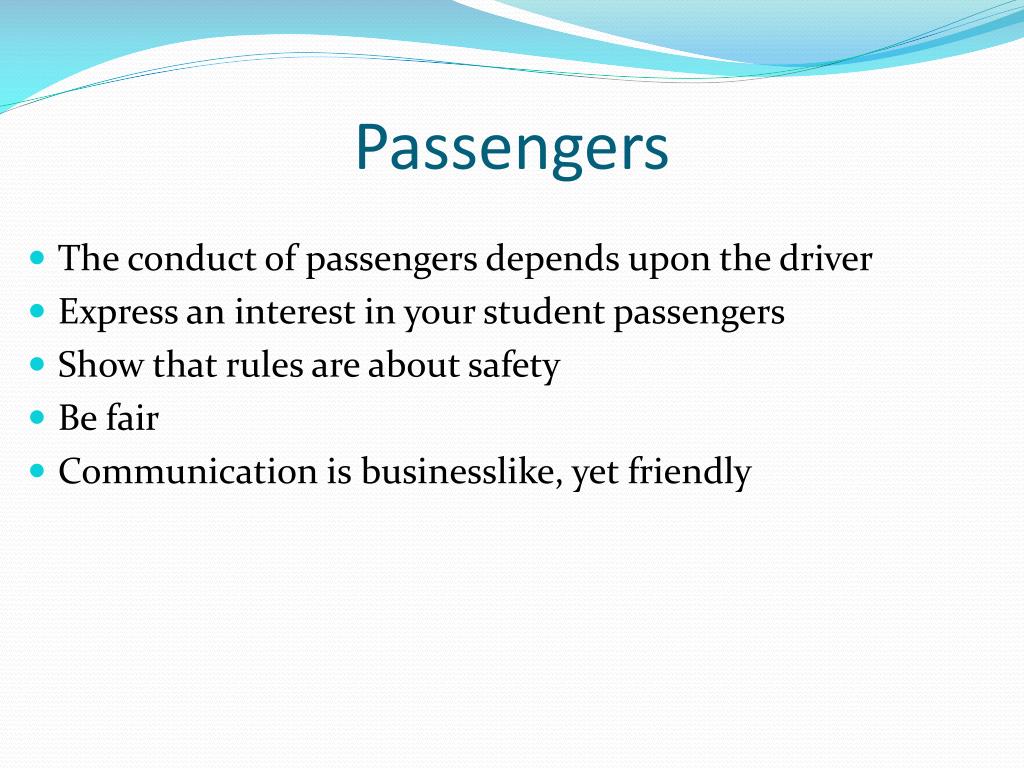 Passengers

- The conduct of passengers depends upon the driver
- Express an interest in your student passengers
- Show that rules are about safety
- Be fair
- Communication is businesslike, yet friendly